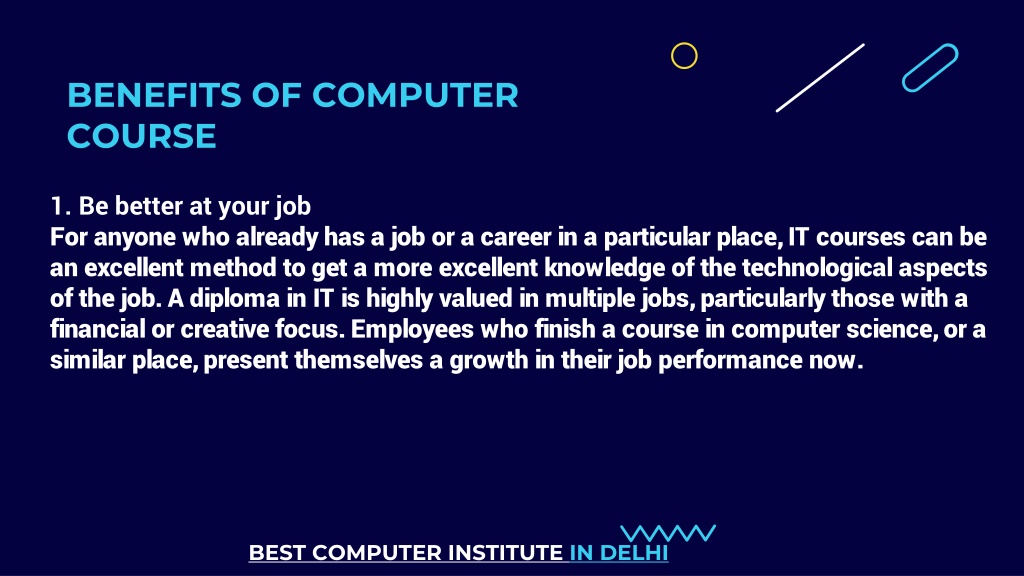 BENEFITS OF COMPUTER COURSE

1. Be better at your job
For anyone who already has a job or a career in a particular place, IT courses can be an excellent method to get a more excellent knowledge of the technological aspects of the job. A diploma in IT is highly valued in multiple jobs, particularly those with a financial or creative focus. Employees who finish a course in computer science, or a similar place, present themselves a growth in their job performance now.

BEST COMPUTER INSTITUTE IN DELHI